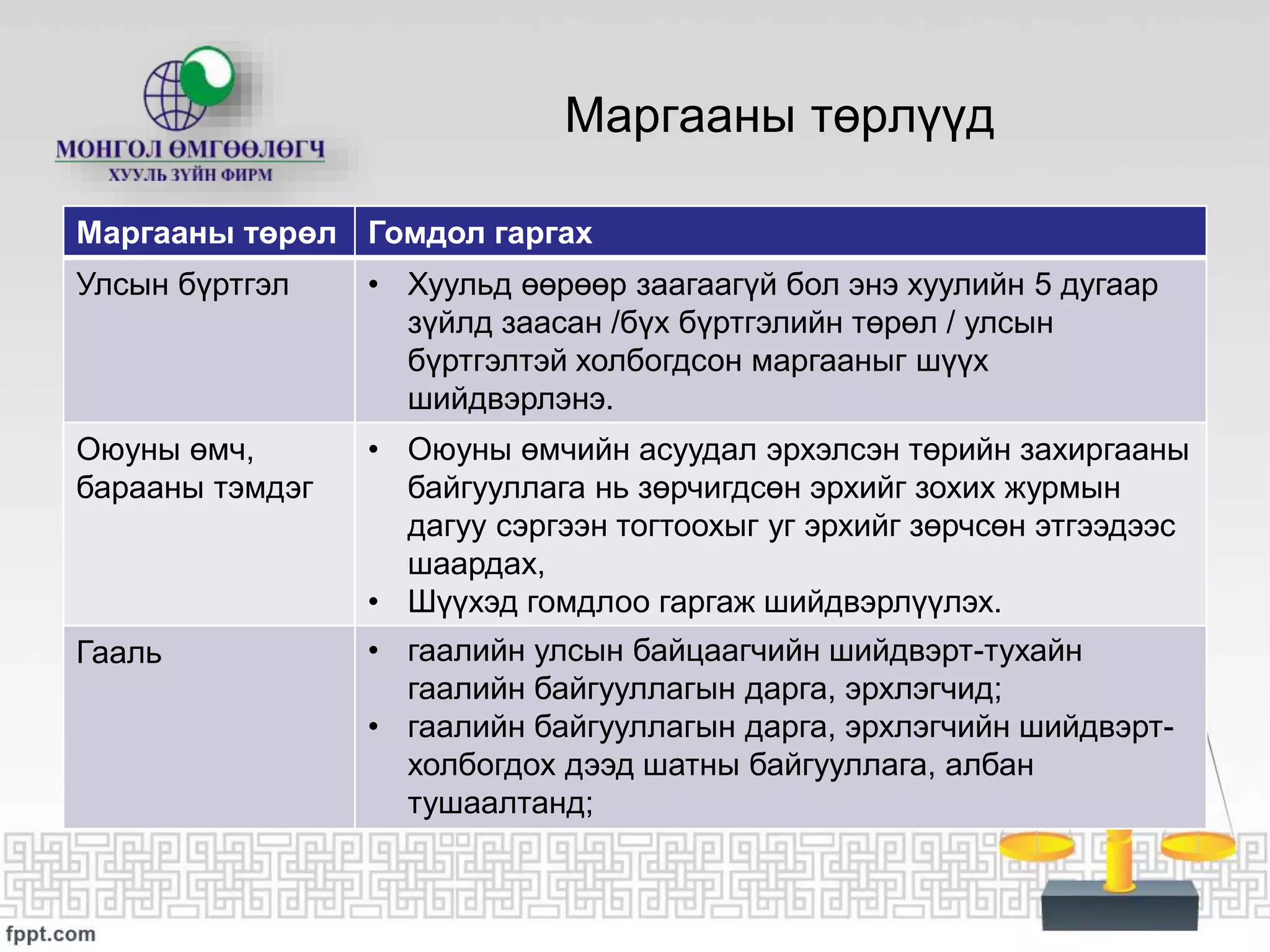 МОНГОЛ ӨМГӨӨЛӨГЧ
ХУУЛЬ ЗҮЙН ФИРМ

Маргааны төрлүүд

| Маргааны төрөл | Гомдол гаргах |
|---|---|
| Улсын бүртгэл | • Хуульд өөрөөр заагаагүй бол энэ хуулийн 5 дугаар зүйлд заасан /бүх бүртгэлийн төрөл / улсын бүртгэлтэй холбогдсон маргааныг шүүх шийдвэрлэнэ. |
| Оюуны өмч, барааны тэмдэг | • Оюуны өмчийн асуудал эрхэлсэн төрийн захиргааны байгууллага нь зөрчигдсөн эрхийг зохих журмын дагуу сэргээн тогтоохыг уг эрхийг зөрчсөн этгээдээс шаардах, • Шүүхэд гомдлоо гаргаж шийдвэрлүүлэх. |
| Гааль | • гаалийн улсын байцаагчийн шийдвэрт-тухайн гаалийн байгууллагын дарга, эрхлэгчид; • гаалийн байгууллагын дарга, эрхлэгчийн шийдвэрт-холбогдох дээд шатны байгууллага, албан тушаалтанд; |

fppt.com